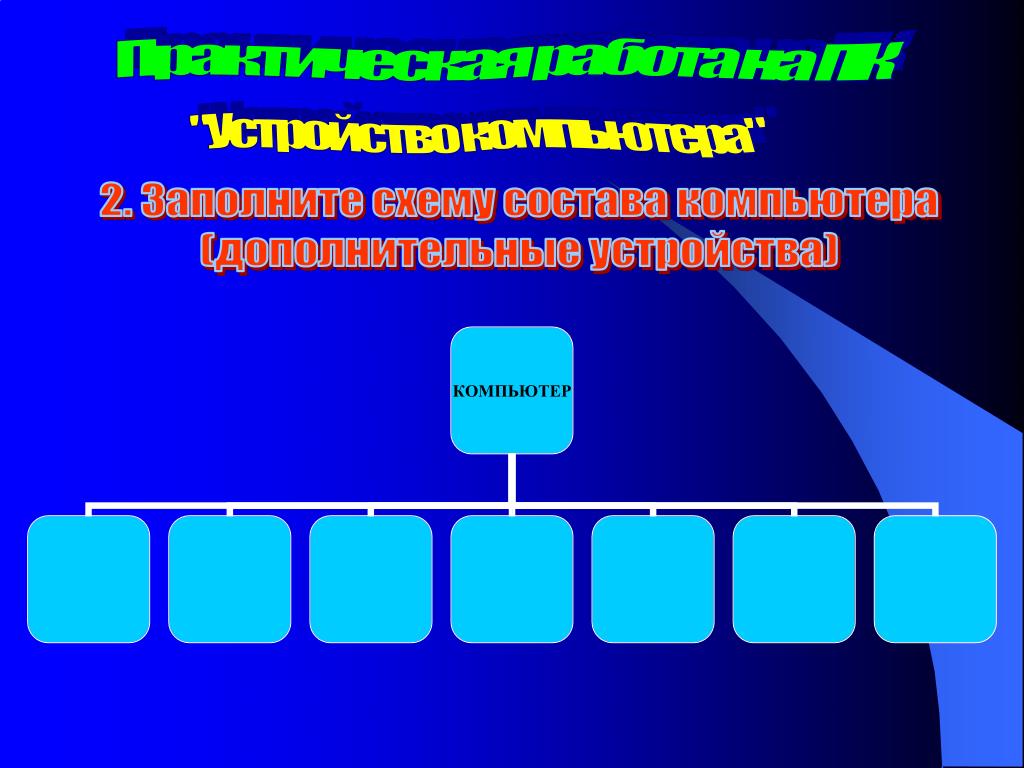 Практическая работа на ПК
"Устройство компьютера"
2. Заполните схему состава компьютера (дополнительные устройства)

КОМПЬЮТЕР